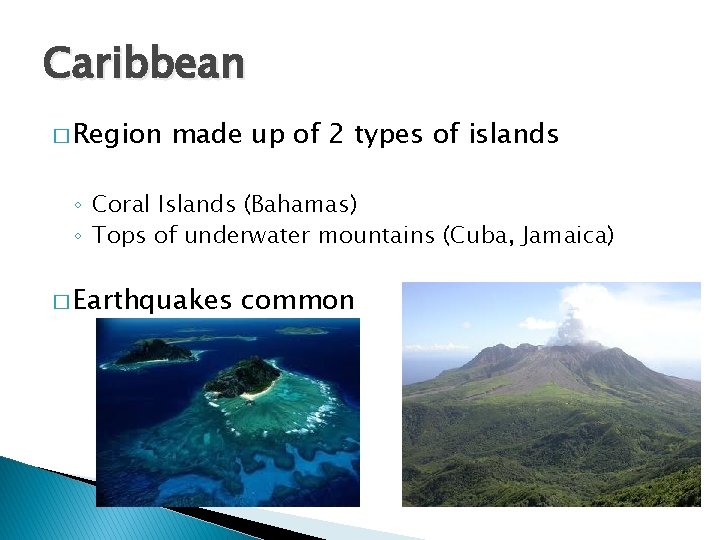 Caribbean

□ Region made up of 2 types of islands

◦ Coral Islands (Bahamas)
◦ Tops of underwater mountains (Cuba, Jamaica)

□ Earthquakes common